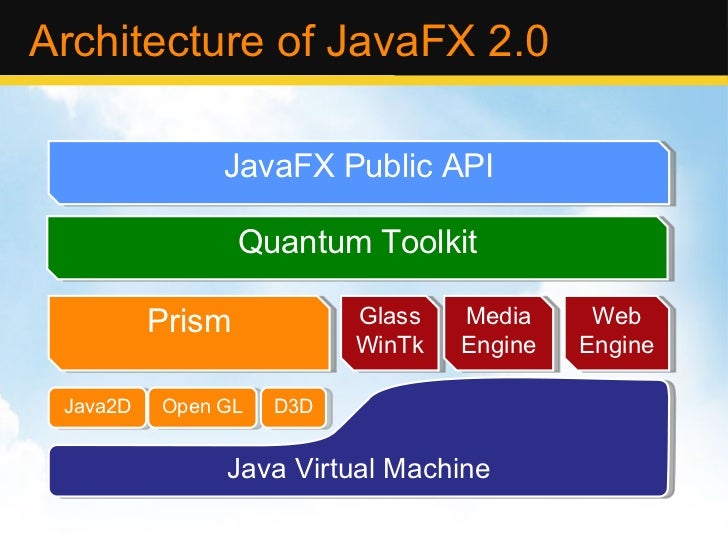 Architecture of JavaFX 2.0

JavaFX Public API

Quantum Toolkit

Prism

Glass WinTk

Media Engine

Web Engine

Java2D

Open GL

D3D

Java Virtual Machine